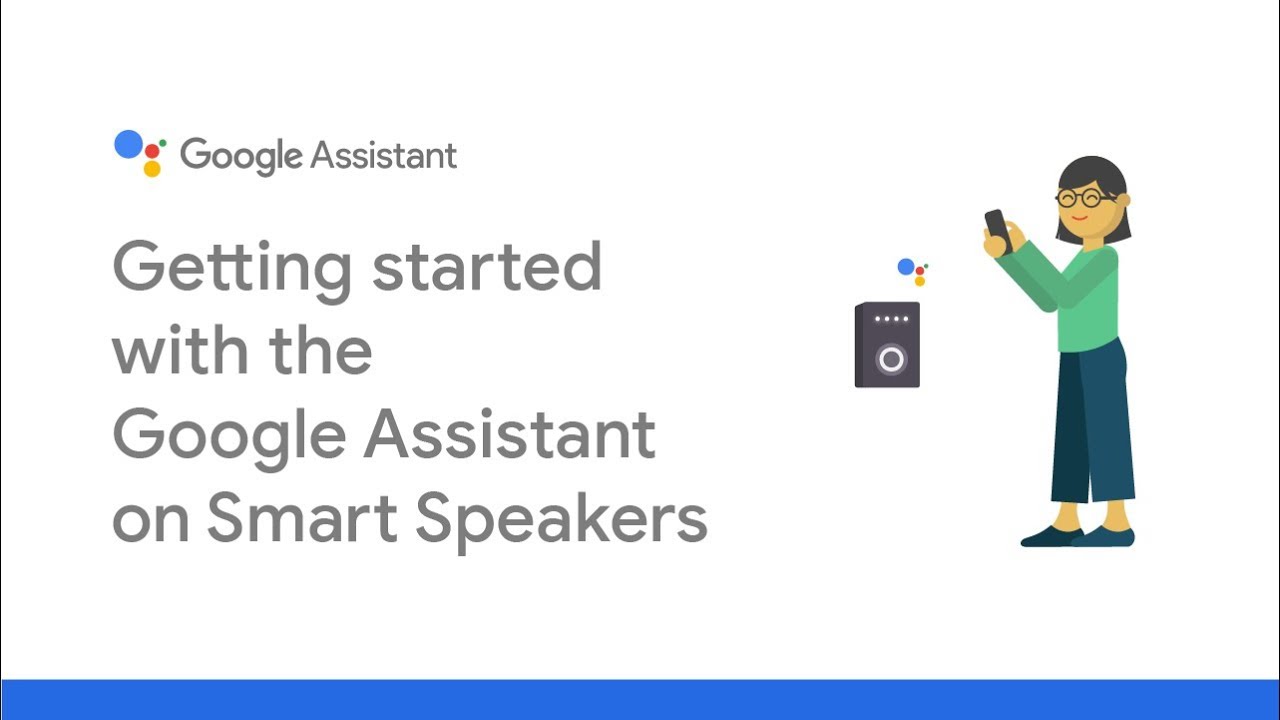 Google Assistant

Getting started with the Google Assistant on Smart Speakers